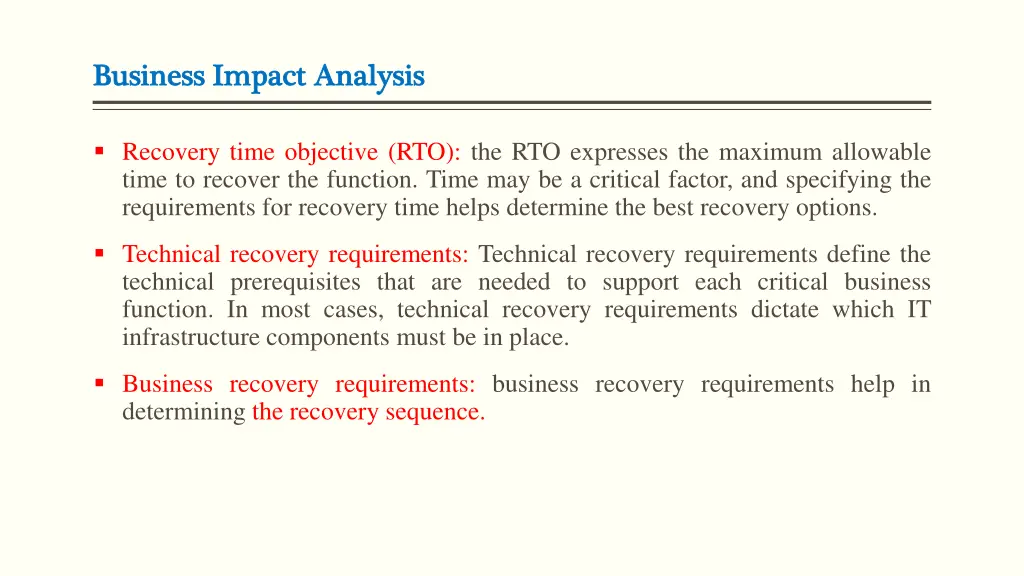 Business Impact Analysis

▪ Recovery time objective (RTO): the RTO expresses the maximum allowable time to recover the function. Time may be a critical factor, and specifying the requirements for recovery time helps determine the best recovery options.

▪ Technical recovery requirements: Technical recovery requirements define the technical prerequisites that are needed to support each critical business function. In most cases, technical recovery requirements dictate which IT infrastructure components must be in place.

▪ Business recovery requirements: business recovery requirements help in determining the recovery sequence.